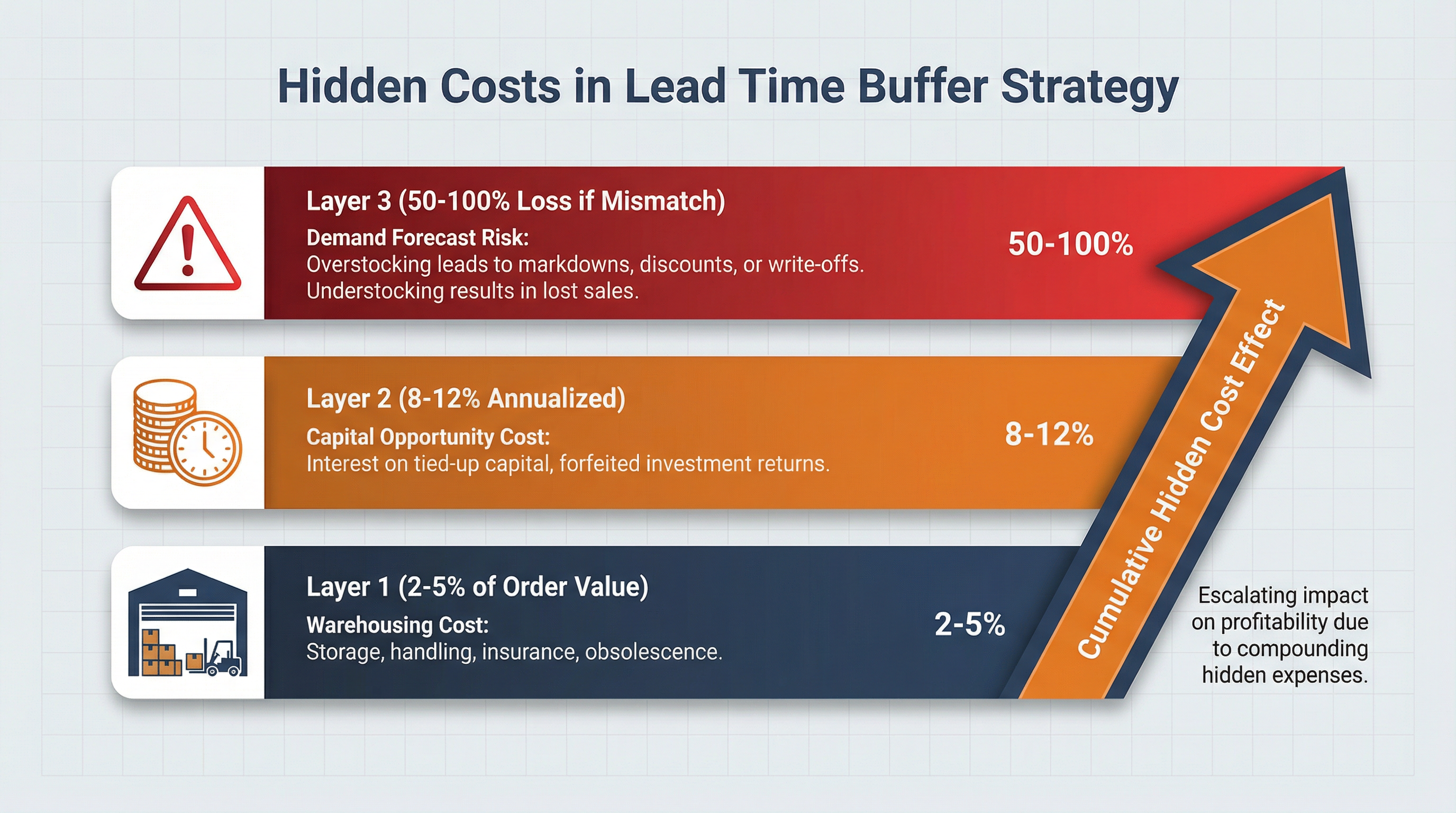 Hidden Costs in Lead Time Buffer Strategy

Layer 3 (50-100% Loss if Mismatch)
Demand Forecast Risk:
Overstocking leads to markdowns, discounts, or write-offs. Understocking results in lost sales.

50-100%

Layer 2 (8-12% Annualized)
Capital Opportunity Cost:
Interest on tied-up capital, forfeited investment returns.

8-12%

Layer 1 (2-5% of Order Value)
Warehousing Cost:
Storage, handling, insurance, obsolescence.

2-5%

Cumulative Hidden Cost Effect

Escalating impact on profitability due to compounding hidden expenses.